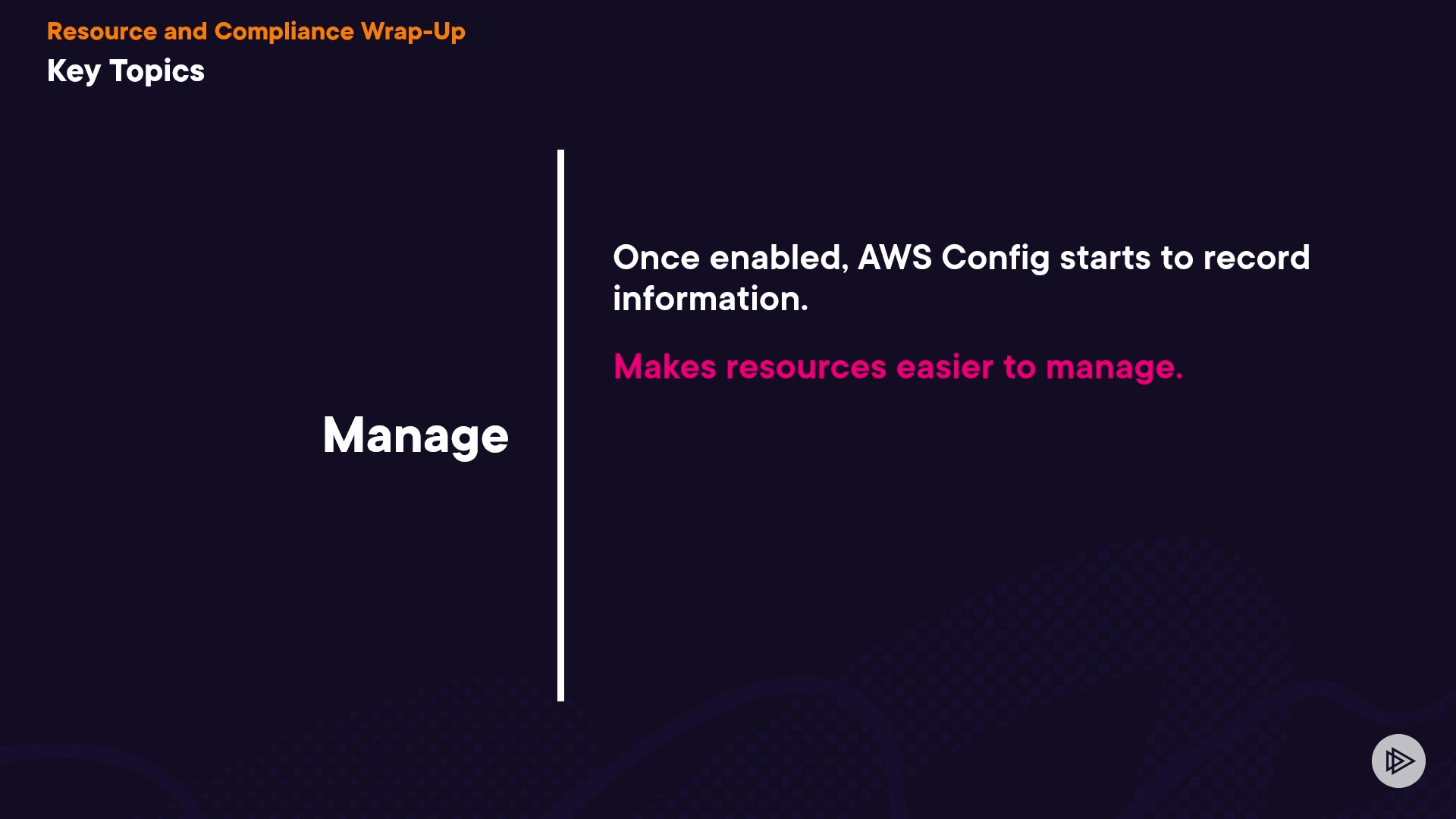 Resource and Compliance Wrap-Up
Key Topics

Manage

Once enabled, AWS Config starts to record information.

Makes resources easier to manage.